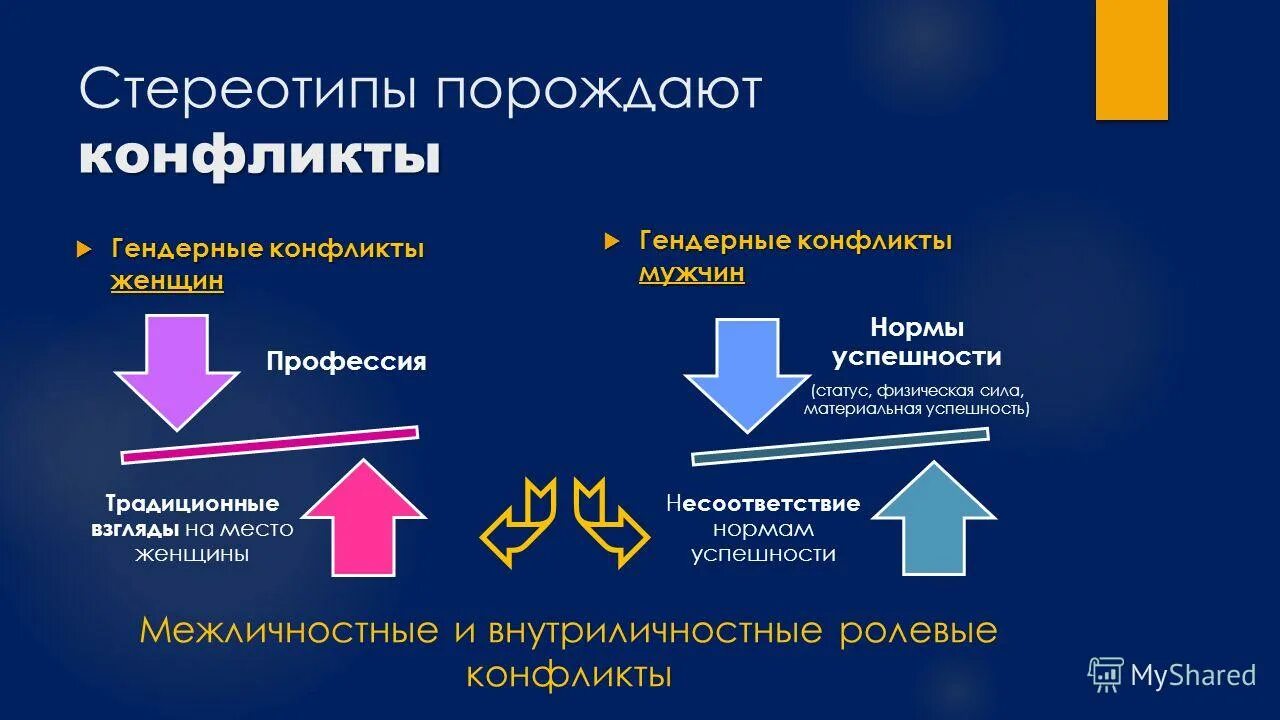 Стереотипы порождают конфликты

Гендерные конфликты женщин

Профессия

Традиционные взгляды на место женщины

Гендерные конфликты мужчин

Нормы успешности

(статус, физическая сила, материальная успешность)

Несоответствие нормам успешности

Межличностные и внутриличностные ролевые конфликты

MyShared